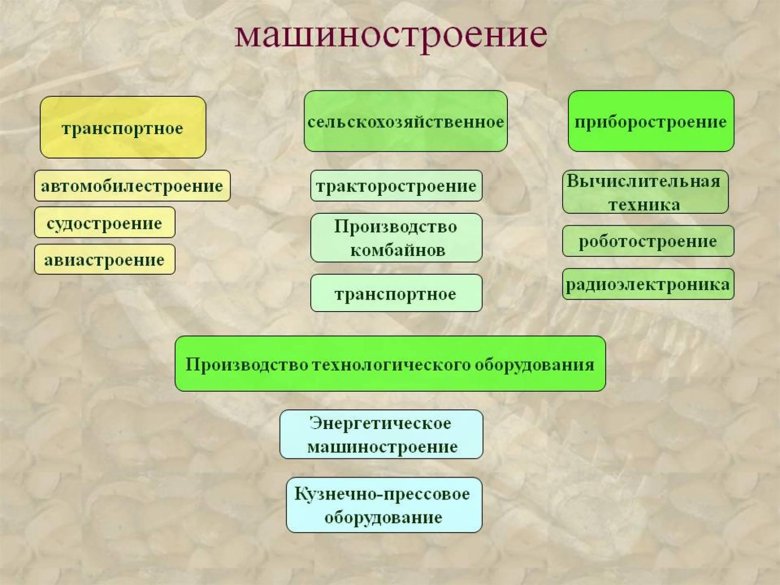 машиностроение

транспортное

автомобилестроение

судостроение

авиастроение

сельскохозяйственное

тракторостроение

Производство комбайнов

транспортное

приборостроение

Вычислительная техника

роботостроение

радиоэлектроника

Производство технологического оборудования

Энергетическое машиностроение

Кузнечно-прессовое оборудование